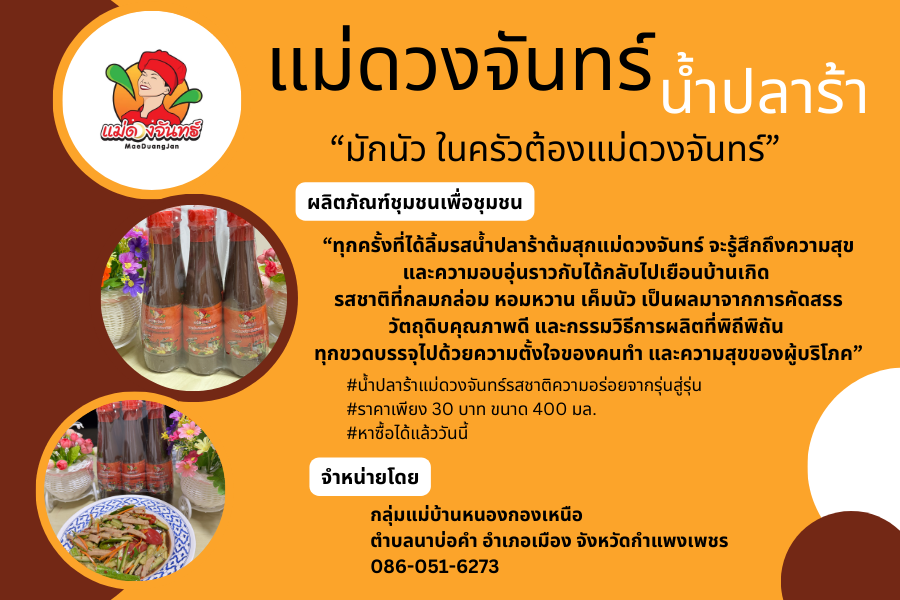 แม่ดวงจันทร์
MaeDuangJan

แม่ดวงจันทร์ น้ำปลาร้า

“มักนัว ในครัวต้องแม่ดวงจันทร์”

ผลิตภัณฑ์ชุมชนเพื่อชุมชน

“ทุกครั้งที่ได้ลิ้มรสน้ำปลาร้าต้มสุกแม่ดวงจันทร์ จะรู้สึกถึงความสุข และความอบอุ่นราวกับได้กลับไปเยือนบ้านเกิด รสชาติที่กลมกล่อม หอมหวาน เค็มนัว เป็นผลมาจากการคัดสรร วัตถุดิบคุณภาพดี และกรรมวิธีการผลิตที่พิถีพิถัน ทุกขวดบรรจุไปด้วยความตั้งใจของคนทำ และความสุขของผู้บริโภค”

#น้ำปลาร้าแม่ดวงจันทร์รสชาติความอร่อยจากรุ่นสู่รุ่น
#ราคาเพียง 30 บาท ขนาด 400 มล.
#หาซื้อได้แล้ววันนี้

จำหน่ายโดย

กลุ่มแม่บ้านหนองกองเหนือ
ตำบลนาบ่อคำ อำเภอเมือง จังหวัดกำแพงเพชร
086-051-6273